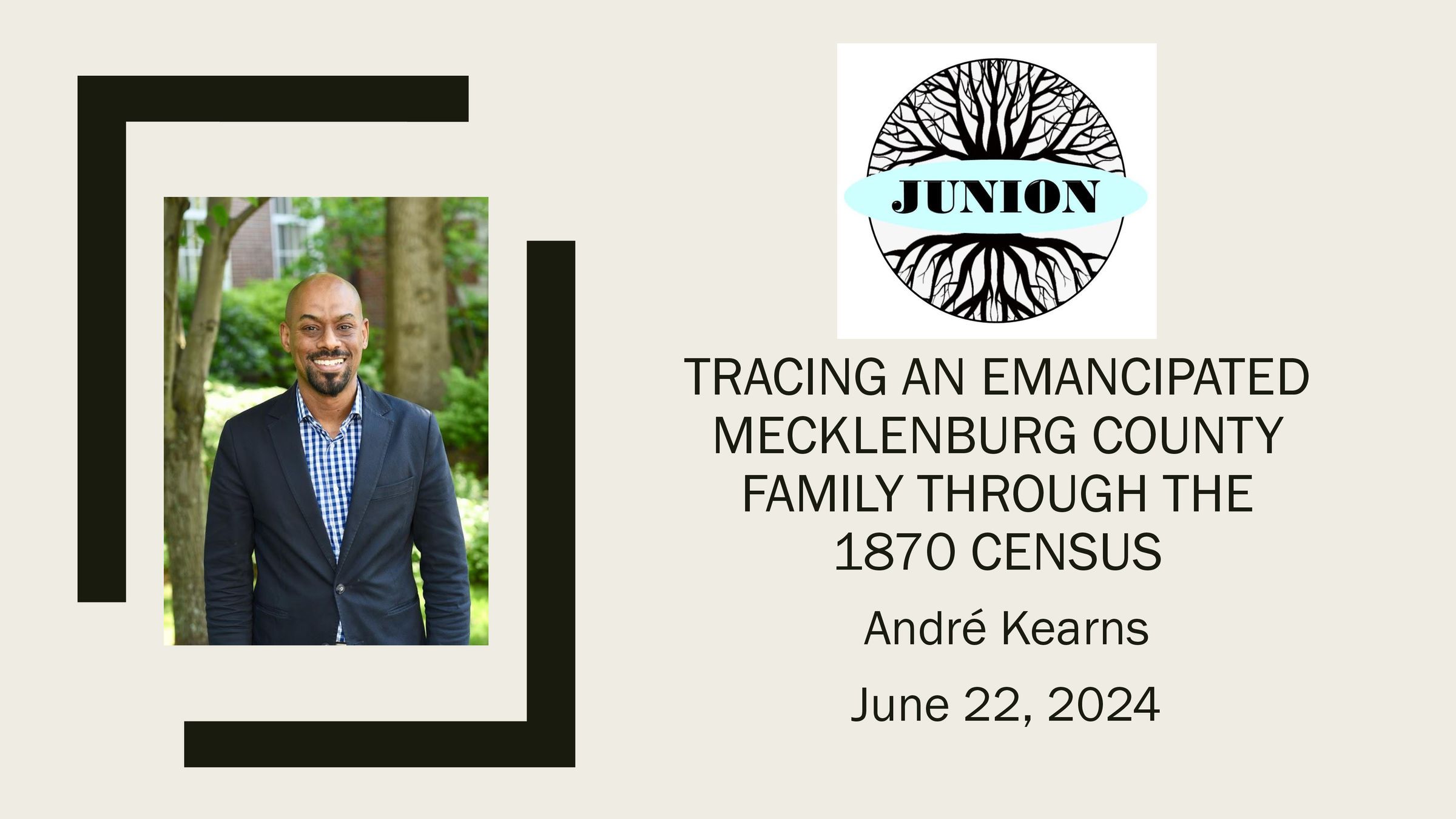 JUNION

TRACING AN EMANCIPATED MECKLENBURG COUNTY FAMILY THROUGH THE 1870 CENSUS

André Kearns

June 22, 2024